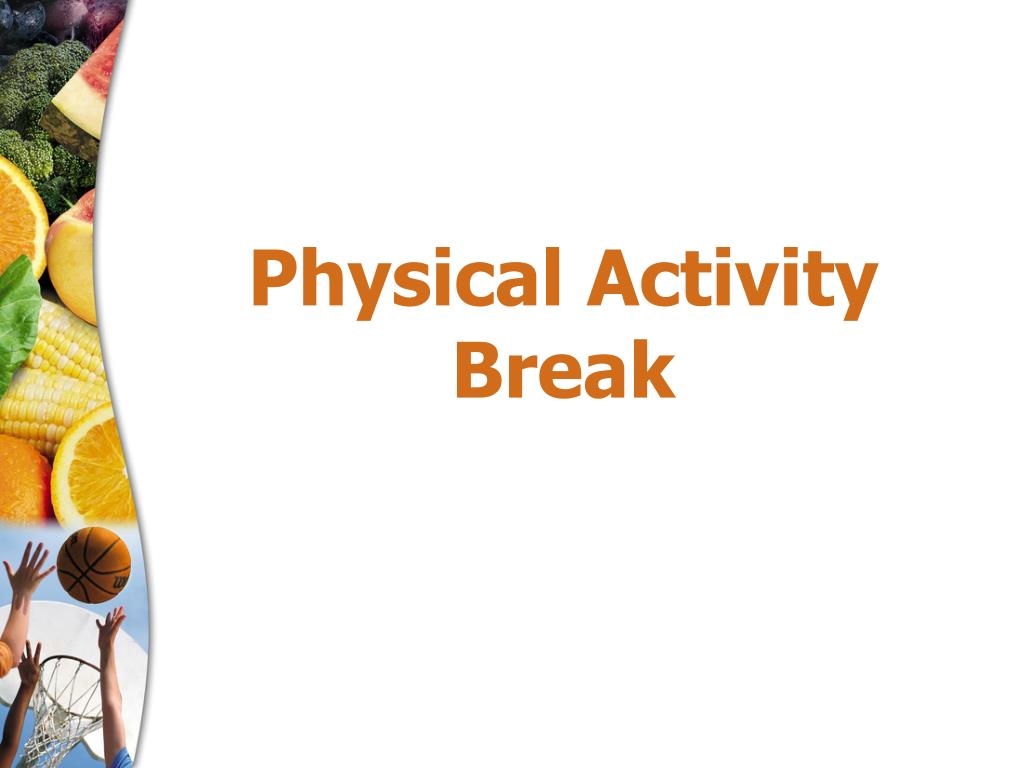 Physical Activity Break